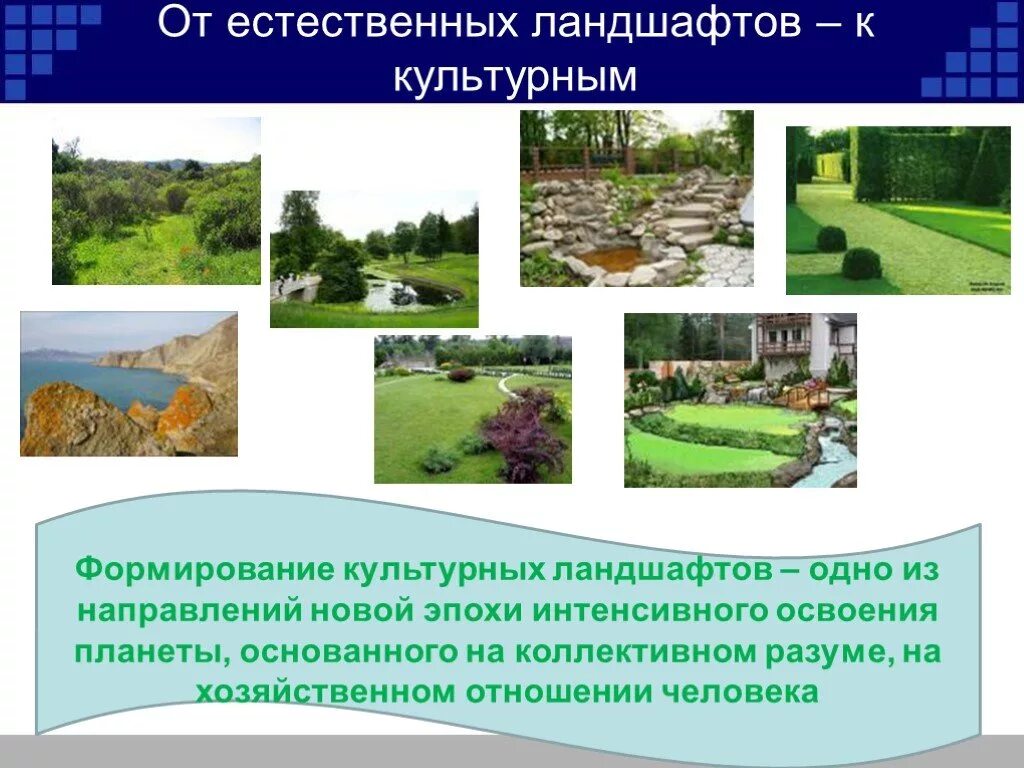 От естественных ландшафтов – к культурным

Формирование культурных ландшафтов – одно из направлений новой эпохи интенсивного освоения планеты, основанного на коллективном разуме, на хозяйственном отношении человека